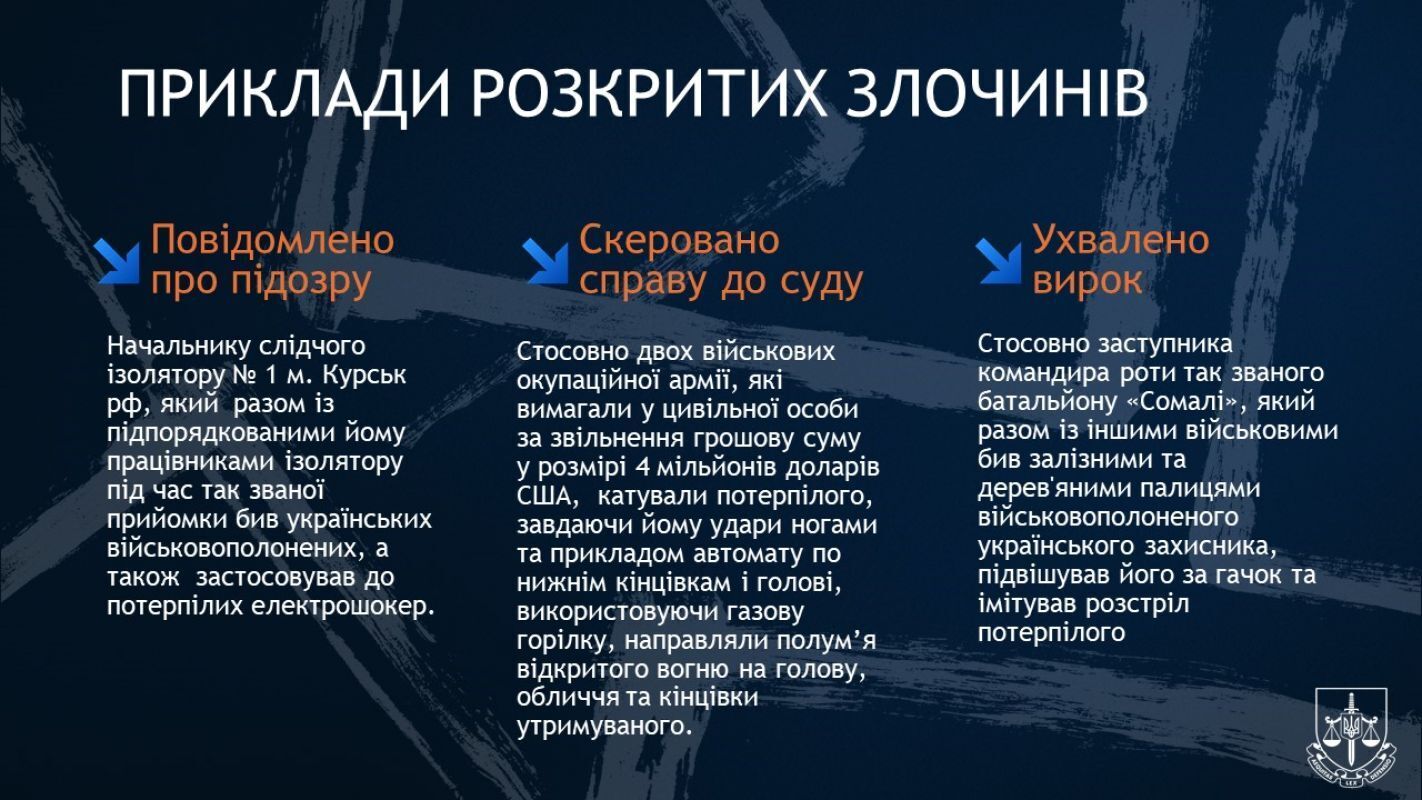 ПРИКЛАДИ РОЗКРИТИХ ЗЛОЧИНІВ

Повідомлено про підозру

Начальнику слідчого ізолятору № 1 м. Курськ рф, який разом із підпорядкованими йому працівниками ізолятору під час так званої прийомки бив українських військовополонених, а також застосовував до потерпілих електрошокер.

Скеровано справу до суду

Стосовно двох військових окупаційної армії, які вимагали у цивільної особи за звільнення грошову суму у розмірі 4 мільйонів доларів США, катували потерпілого, завдаючи йому удари ногами та прикладом автомату по нижнім кінцівкам і голові, використовуючи газову горілку, направляли полум'я відкритого вогню на голову, обличчя та кінцівки утримуваного.

Ухвалено вирок

Стосовно заступника командира роти так званого батальйону «Сомалі», який разом із іншими військовими бив залізними та дерев'яними палицями військовополоненого українського захисника, підвішував його за гачок та імітував розстріл потерпілого